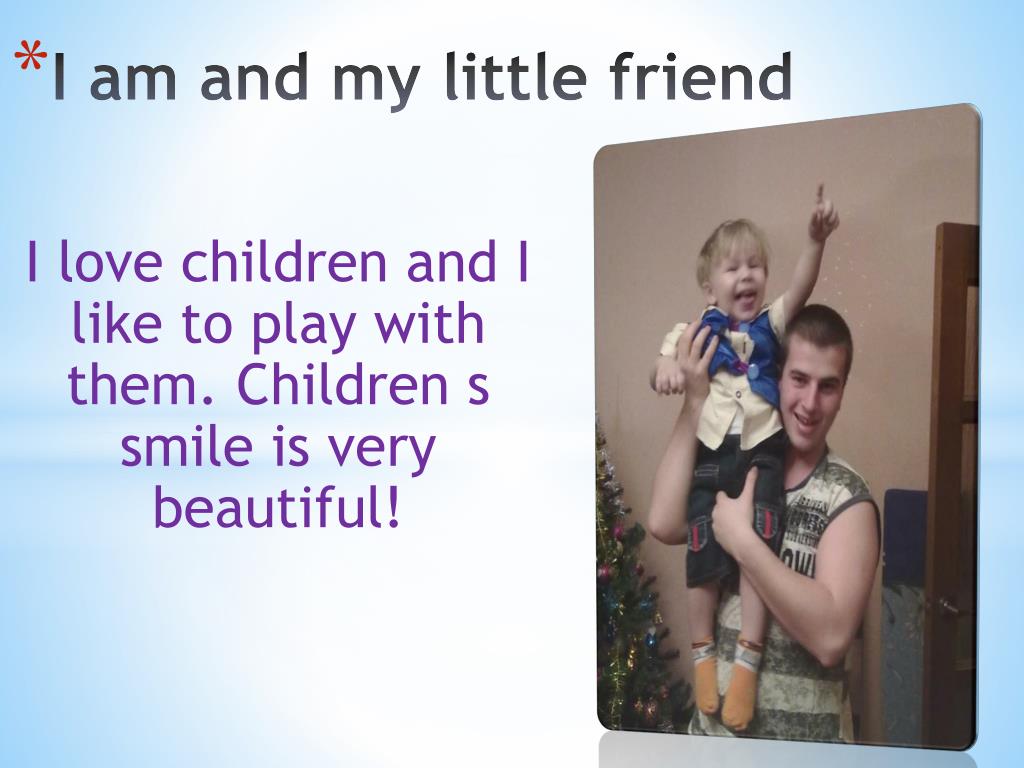 *I am and my little friend

I love children and I like to play with them. Children s smile is very beautiful!